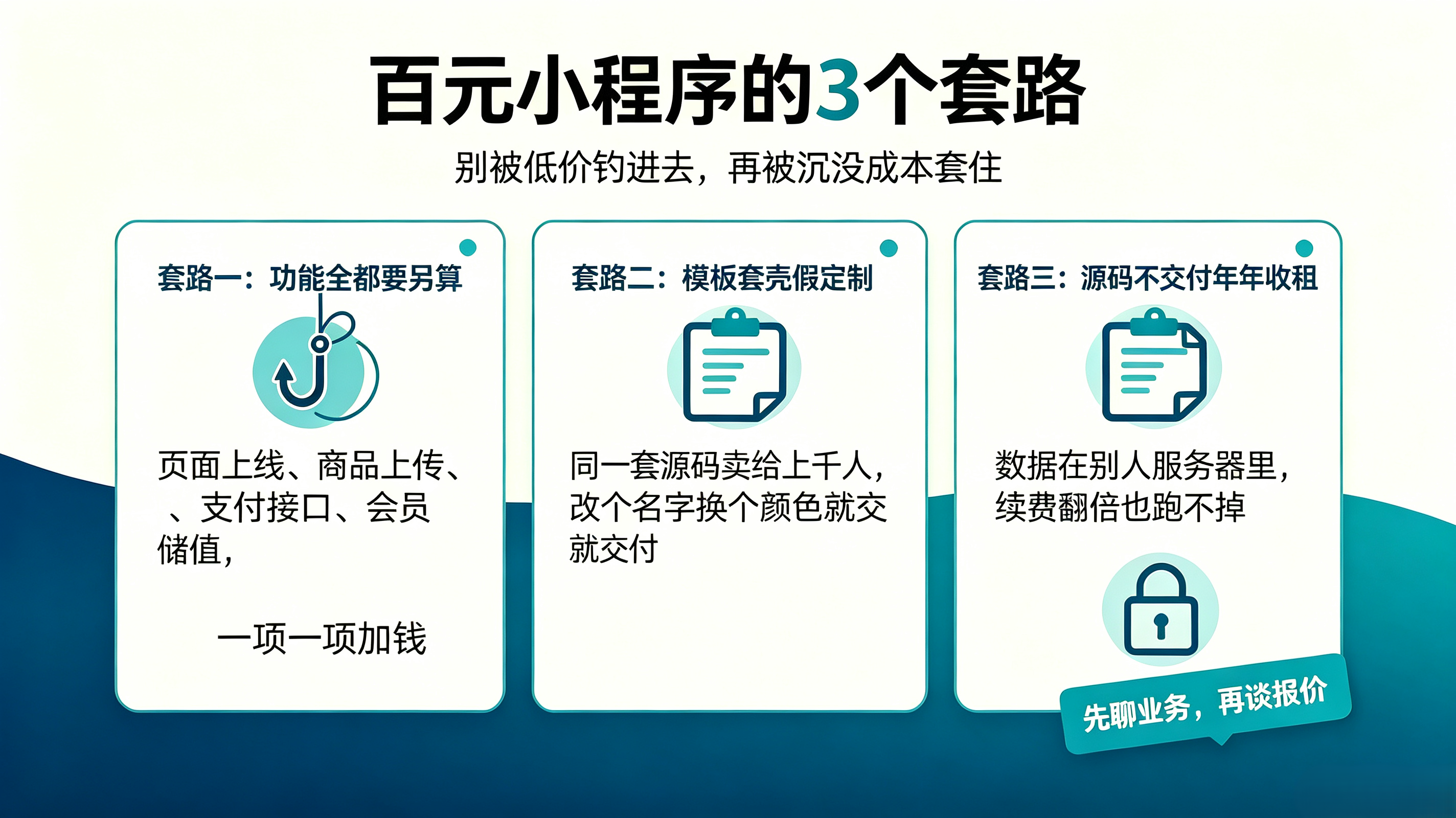 百元小程序的3个套路

别被低价钓进去，再被沉没成本套住

套路一：功能全都要另算

页面上线、商品上传、、支付接口、会员储值，

一项一项加钱

套路二：模板套壳假定制

同一套源码卖给上千人，改个名字换个颜色就交就交付

套路三：源码不交付年年收租

数据在别人服务器里，续费翻倍也跑不掉

先聊业务，再谈报价